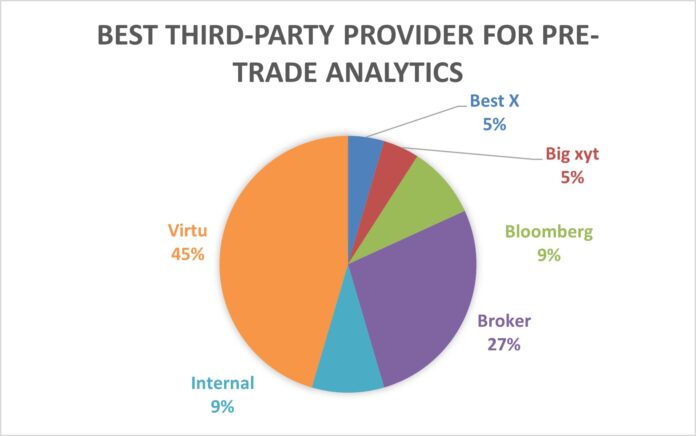 BEST THIRD-PARTY PROVIDER FOR PRE-TRADE ANALYTICS

Best X
5%

Big xyt
5%

Bloomberg
9%

Broker
27%

Internal
9%

Virtu
45%